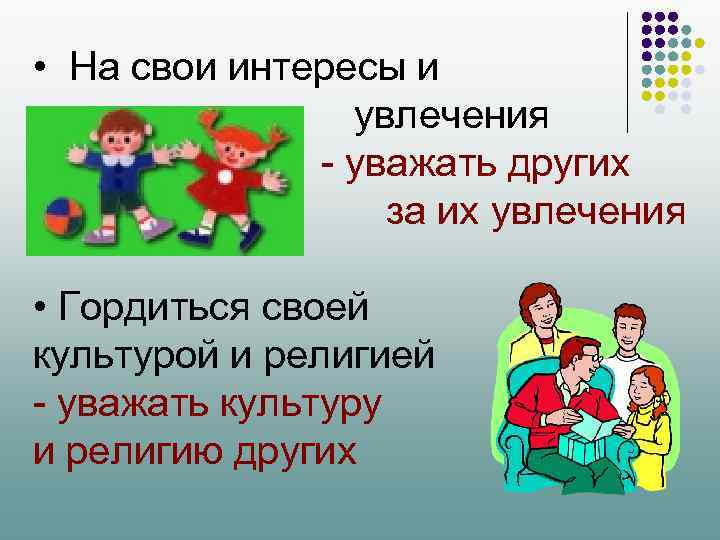 • На свои интересы и увлечения - уважать других за их увлечения

• Гордиться своей культурой и религией - уважать культуру и религию других